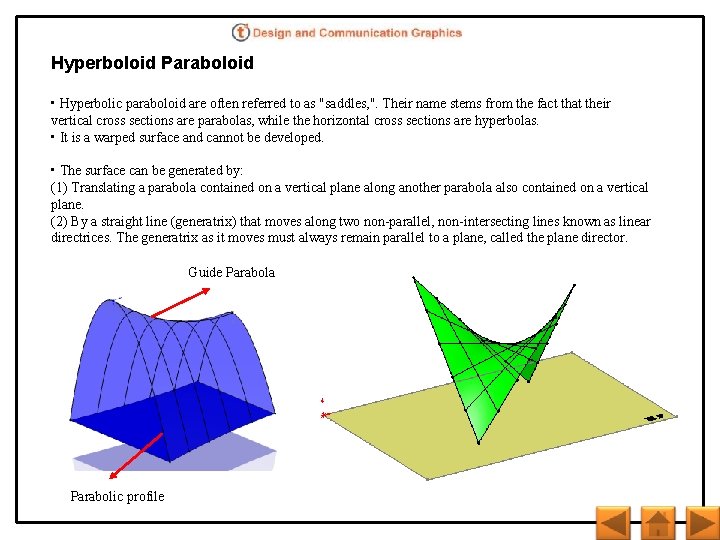 Design and Communication Graphics

Hyperboloid Paraboloid

▪ Hyperbolic paraboloid are often referred to as "saddles,". Their name stems from the fact that their vertical cross sections are parabolas, while the horizontal cross sections are hyperbolas.
▪ It is a warped surface and cannot be developed.

▪ The surface can be generated by:
(1) Translating a parabola contained on a vertical plane along another parabola also contained on a vertical plane.
(2) By a straight line (generatrix) that moves along two non-parallel, non-intersecting lines known as linear directrices. The generatrix as it moves must always remain parallel to a plane, called the plane director.

Guide Parabola

Parabolic profile